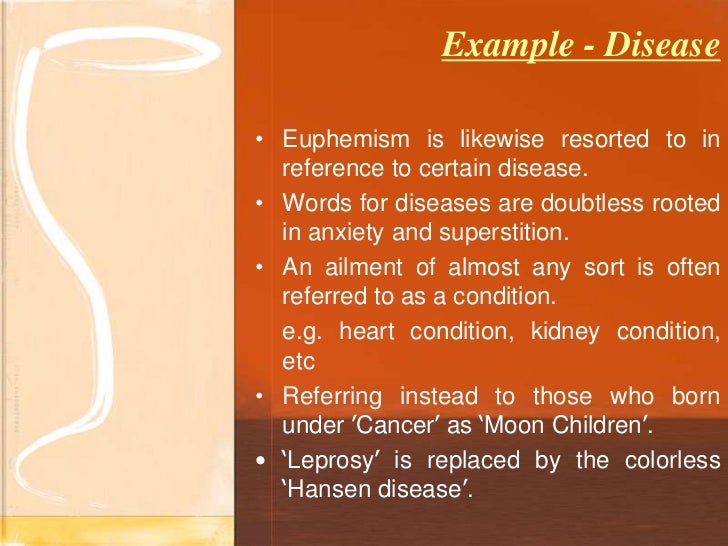 Example - Disease

• Euphemism is likewise resorted to in reference to certain disease.
• Words for diseases are doubtless rooted in anxiety and superstition.
• An ailment of almost any sort is often referred to as a condition.
e.g. heart condition, kidney condition, etc
• Referring instead to those who born under ′Cancer′ as ‵Moon Children′.
• ‵Leprosy′ is replaced by the colorless ‵Hansen disease′.